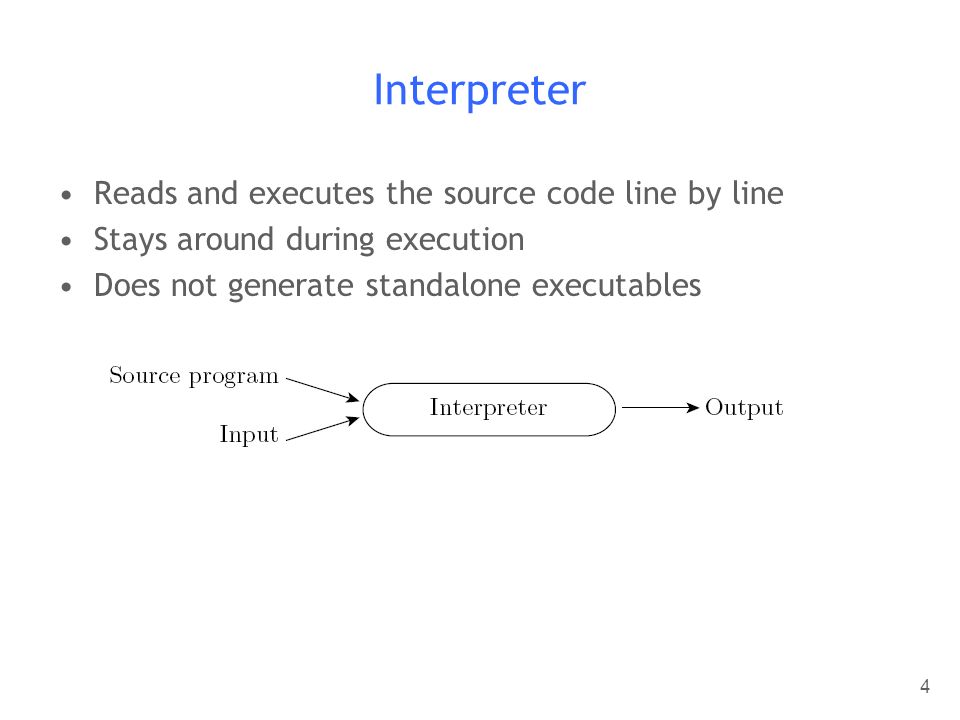 Interpreter

• Reads and executes the source code line by line
• Stays around during execution
• Does not generate standalone executables

Source program
Input
Interpreter
Output

4